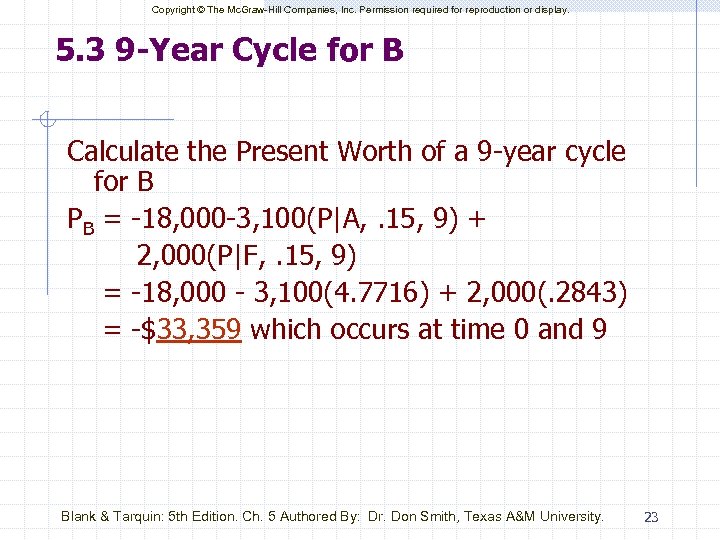 Copyright © The McGraw-Hill Companies, Inc. Permission required for reproduction or display.

5.3 9-Year Cycle for B

Calculate the Present Worth of a 9-year cycle for B

$P_B$ = -18,000-3,100(P|A, .15, 9) + 2,000(P|F, .15, 9)
= -18,000 - 3,100(4.7716) + 2,000(.2843)
= -$33,359 which occurs at time 0 and 9

Blank & Tarquin: 5th Edition. Ch. 5 Authored By: Dr. Don Smith, Texas A&M University.

23